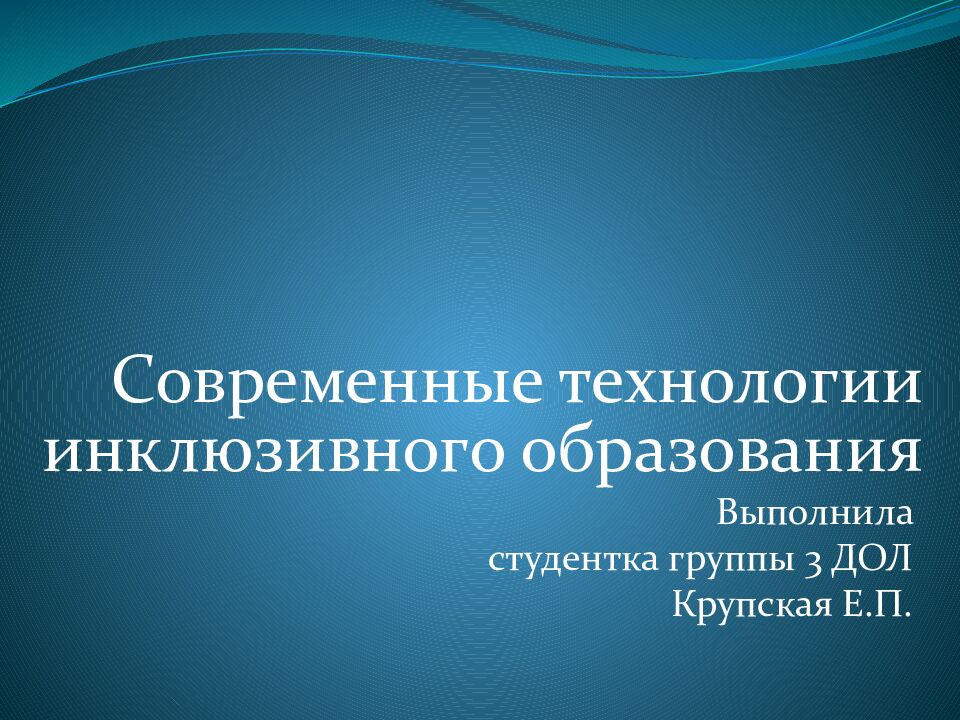 Современные технологии инклюзивного образования

Выполнила
студентка группы 3 ДОЛ
Крупская Е.П.